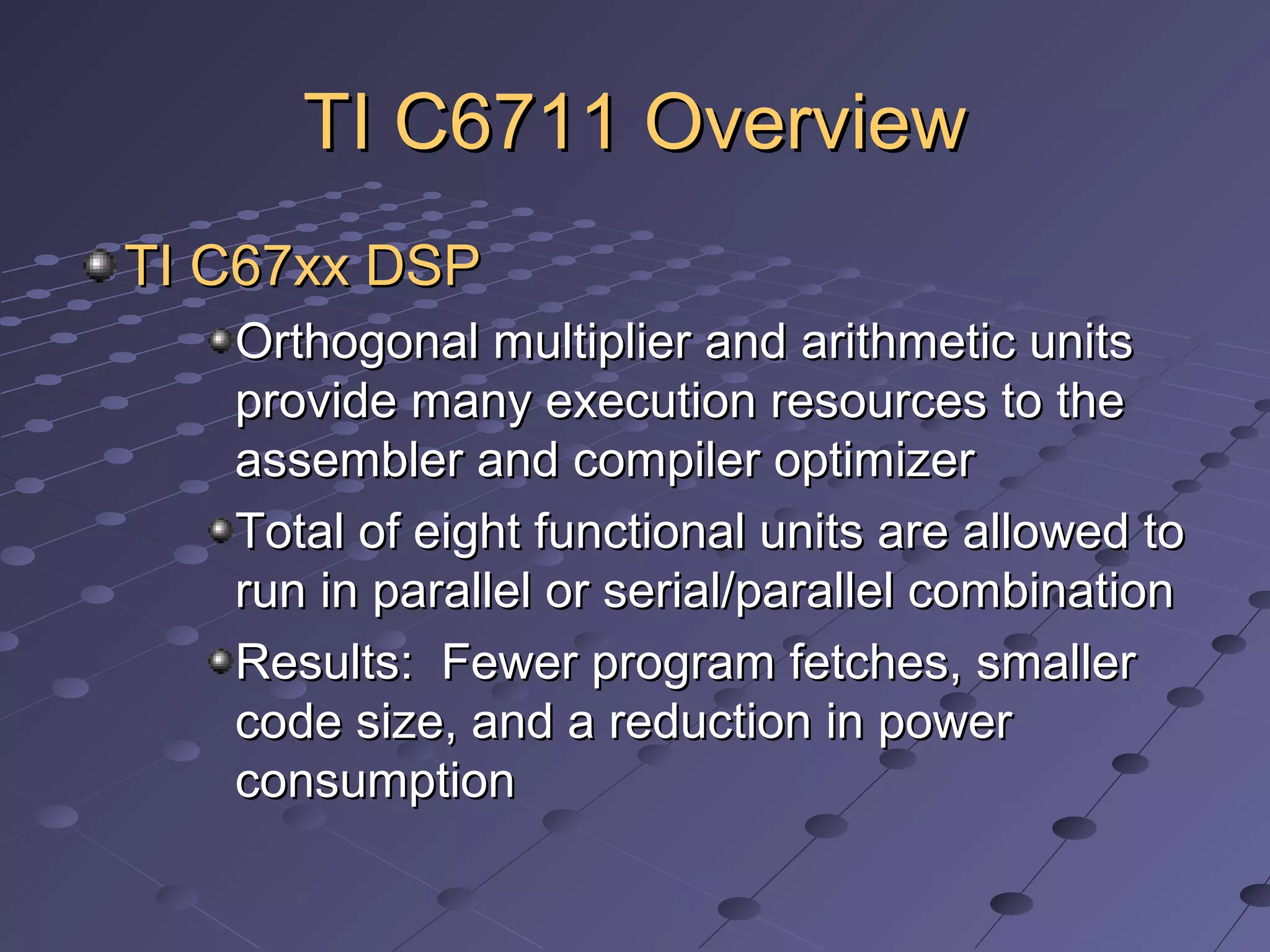 TI C6711 Overview

TI C67xx DSP

Orthogonal multiplier and arithmetic units provide many execution resources to the assembler and compiler optimizer

Total of eight functional units are allowed to run in parallel or serial/parallel combination

Results:  Fewer program fetches, smaller code size, and a reduction in power consumption